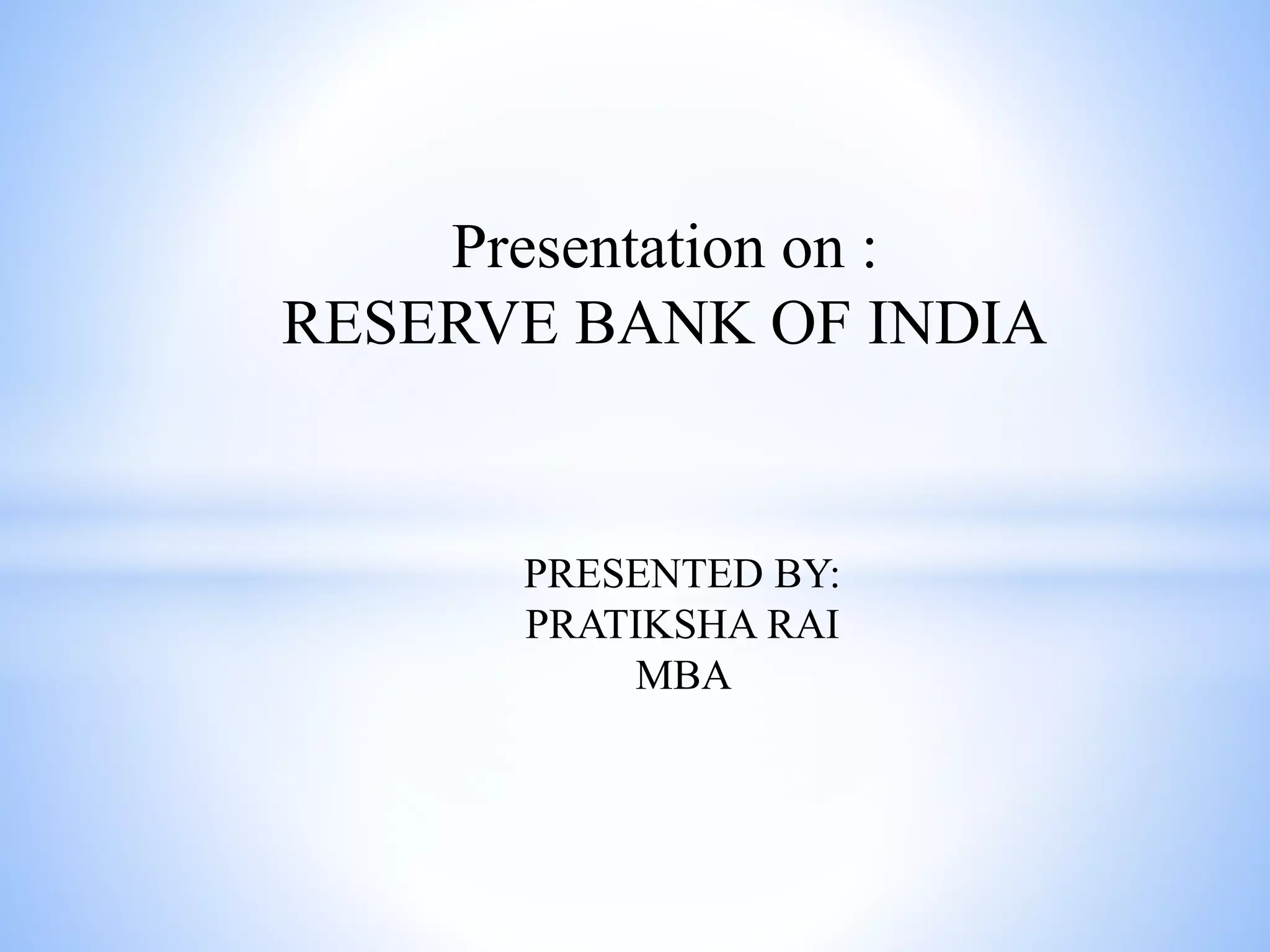 Presentation on :
RESERVE BANK OF INDIA

PRESENTED BY:
PRATIKSHA RAI
MBA